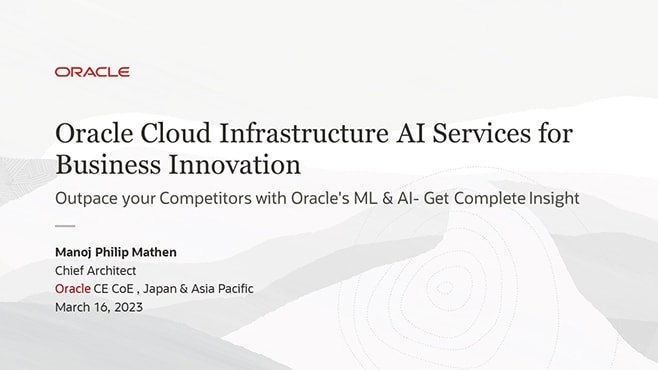 ORACLE

Oracle Cloud Infrastructure AI Services for Business Innovation

Outpace your Competitors with Oracle's ML & AI- Get Complete Insight

Manoj Philip Mathen
Chief Architect
Oracle CE CoE , Japan & Asia Pacific
March 16, 2023